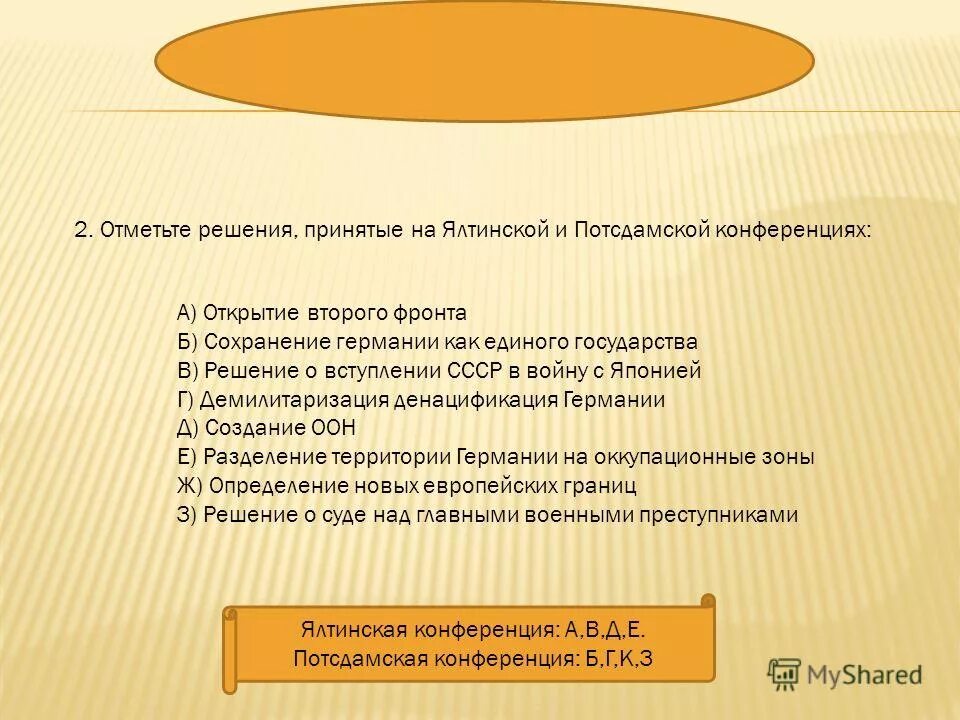 2. Отметьте решения, принятые на Ялтинской и Потсдамской конференциях:

А) Открытие второго фронта
Б) Сохранение германии как единого государства
В) Решение о вступлении СССР в войну с Японией
Г) Демилитаризация денацификация Германии
Д) Создание ООН
Е) Разделение территории Германии на оккупационные зоны
Ж) Определение новых европейских границ
З) Решение о суде над главными военными преступниками

Ялтинская конференция: А,В,Д,Е.
Потсдамская конференция: Б,Г,К,З

MyShared